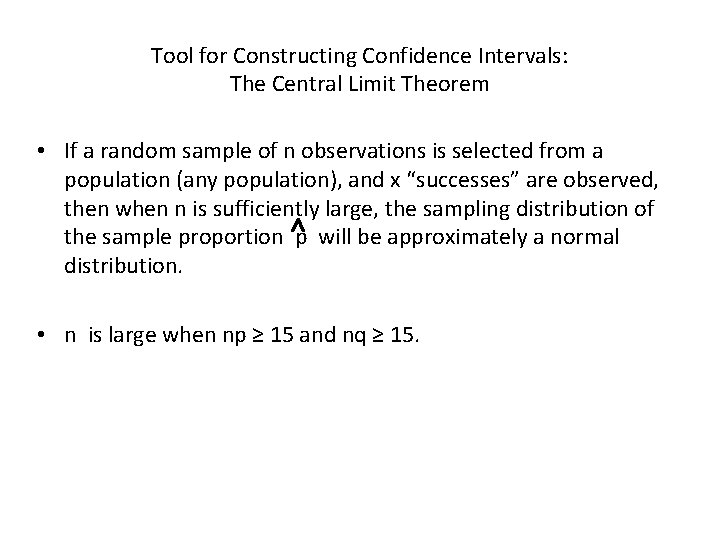 Tool for Constructing Confidence Intervals:
The Central Limit Theorem

• If a random sample of n observations is selected from a population (any population), and x “successes” are observed, then when n is sufficiently large, the sampling distribution of the sample proportion $\hat{p}$ will be approximately a normal distribution.

• n is large when np ≥ 15 and nq ≥ 15.